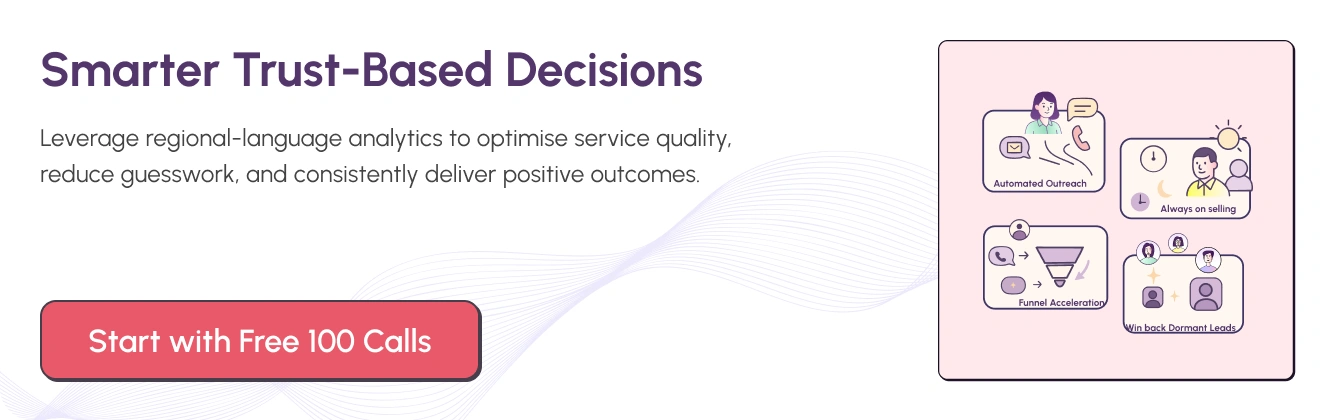 Smarter Trust-Based Decisions

Leverage regional-language analytics to optimise service quality, reduce guesswork, and consistently deliver positive outcomes.

Start with Free 100 Calls

Automated Outreach

Always on selling

Funnel Acceleration

Win back Dormant Leads